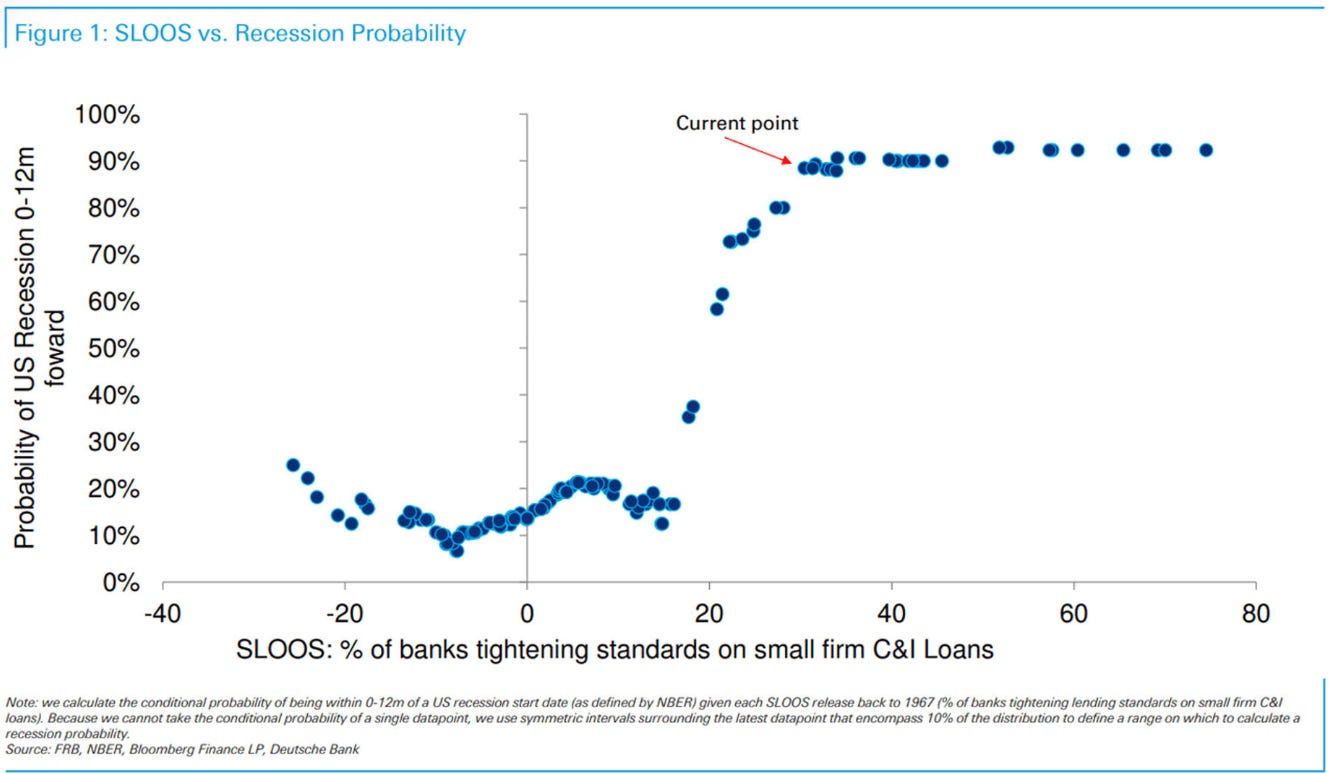 Figure 1: SLOOS vs. Recession Probability

Probability of US Recession 0-12m foward

100%
90%
80%
70%
60%
50%
40%
30%
20%
10%
0%

Current point

-40
-20
0
20
40
60
80

SLOOS: % of banks tightening standards on small firm C&I Loans

Note: we calculate the conditional probability of being within 0-12m of a US recession start date (as defined by NBER) given each SLOOS release back to 1967 (% of banks tightening lending standards on small firm C&I loans). Because we cannot take the conditional probability of a single datapoint, we use symmetric intervals surrounding the latest datapoint that encompass 10% of the distribution to define a range on which to calculate a recession probability.
Source: FRB, NBER, Bloomberg Finance LP, Deutsche Bank